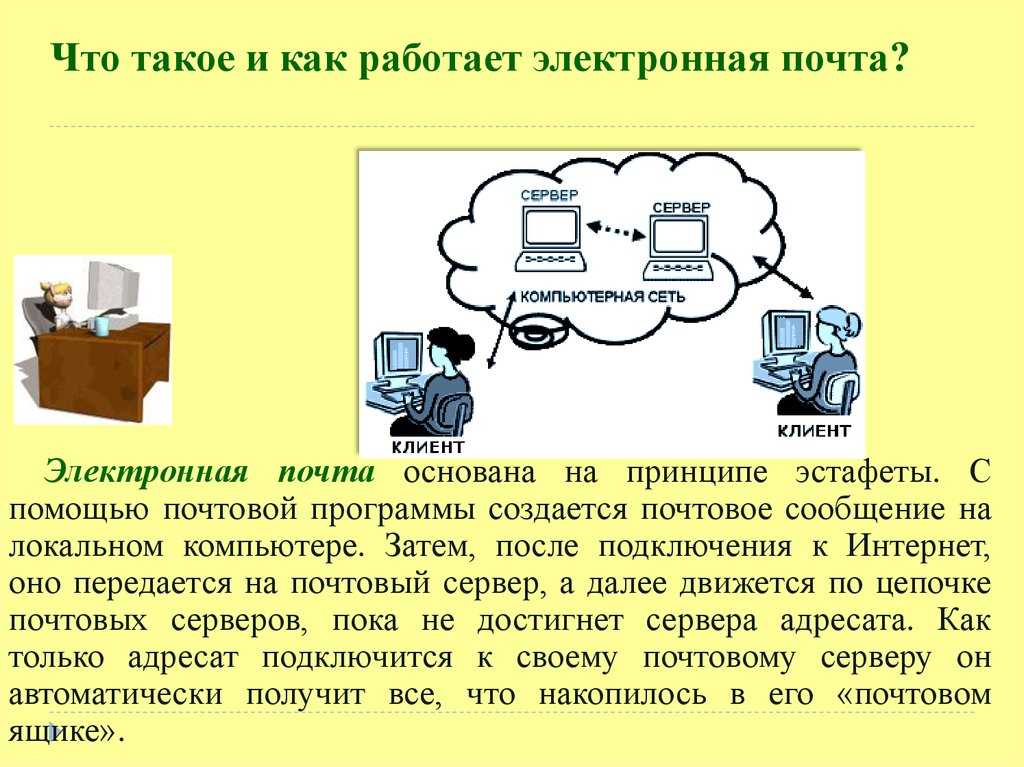 Что такое и как работает электронная почта?

СЕРВЕР
СЕРВЕР
КОМПЬЮТЕРНАЯ СЕТЬ
КЛИЕНТ
КЛИЕНТ

Электронная почта основана на принципе эстафеты. С помощью почтовой программы создается почтовое сообщение на локальном компьютере. Затем, после подключения к Интернет, оно передается на почтовый сервер, а далее движется по цепочке почтовых серверов, пока не достигнет сервера адресата. Как только адресат подключится к своему почтовому серверу он автоматически получит все, что накопилось в его «почтовом ящике».